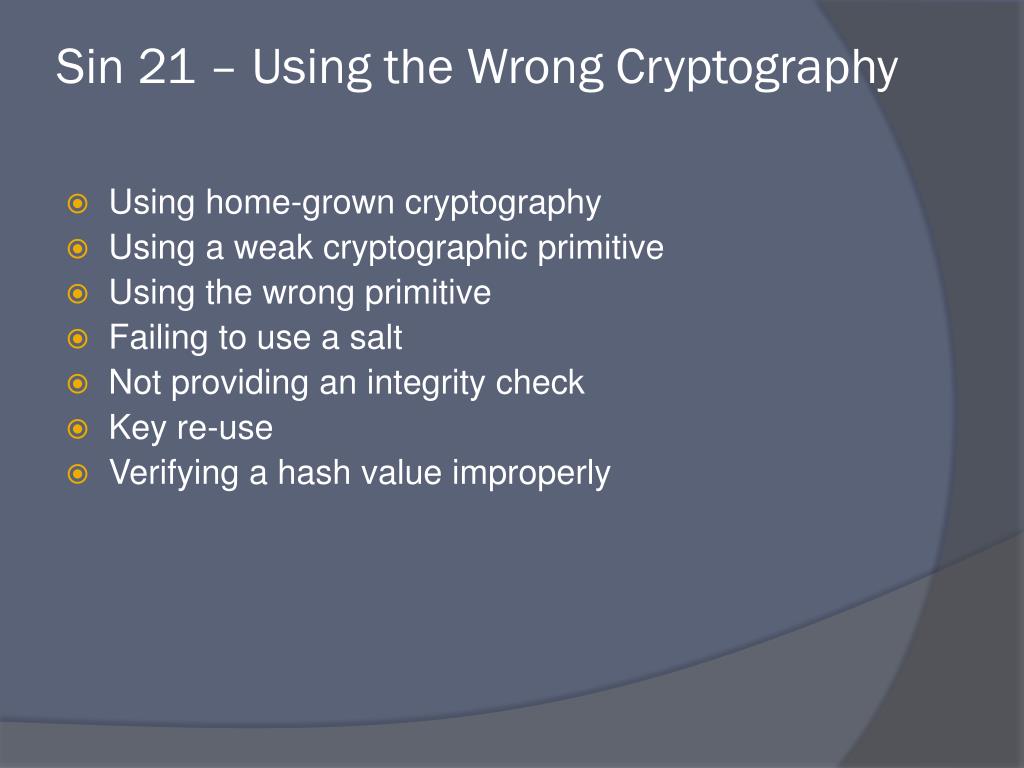 Sin 21 – Using the Wrong Cryptography

- Using home-grown cryptography
- Using a weak cryptographic primitive
- Using the wrong primitive
- Failing to use a salt
- Not providing an integrity check
- Key re-use
- Verifying a hash value improperly